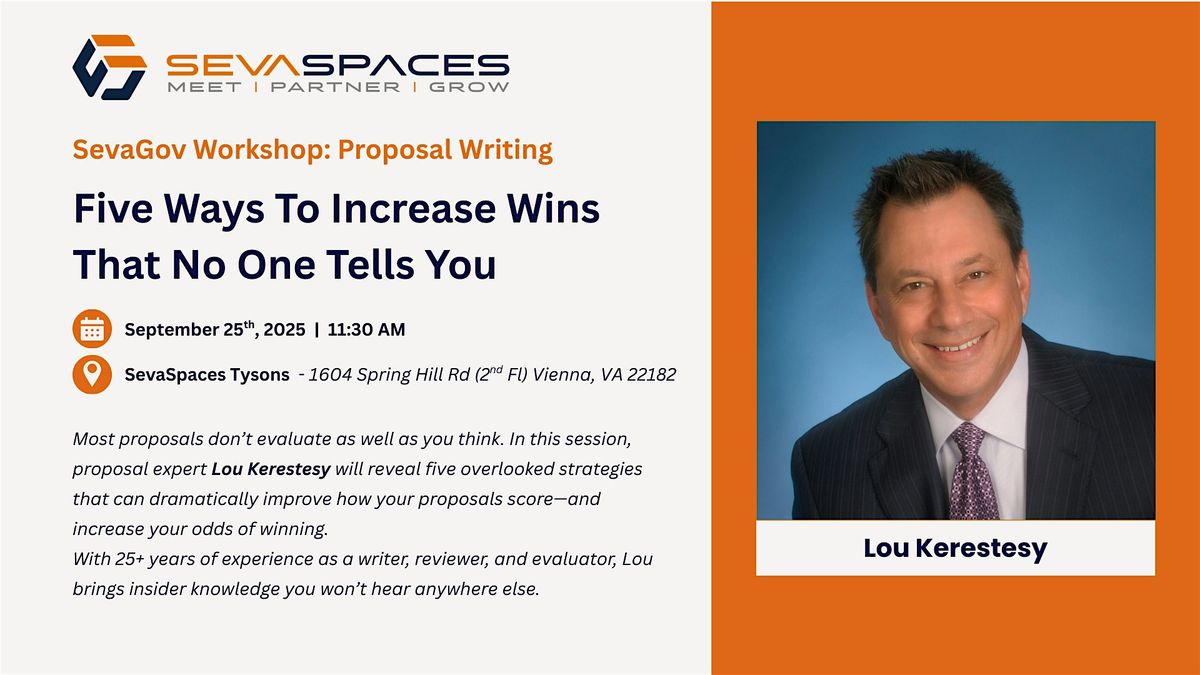 SEVASPACES
MEET | PARTNER | GROW

SevaGov Workshop: Proposal Writing

Five Ways To Increase Wins That No One Tells You

September 25$^{th}$, 2025 | 11:30 AM

SevaSpaces Tysons - 1604 Spring Hill Rd (2$^{nd}$ Fl) Vienna, VA 22182

Most proposals don't evaluate as well as you think. In this session, proposal expert Lou Kerestesy will reveal five overlooked strategies that can dramatically improve how your proposals score—and increase your odds of winning.
With 25+ years of experience as a writer, reviewer, and evaluator, Lou brings insider knowledge you won't hear anywhere else.

Lou Kerestesy